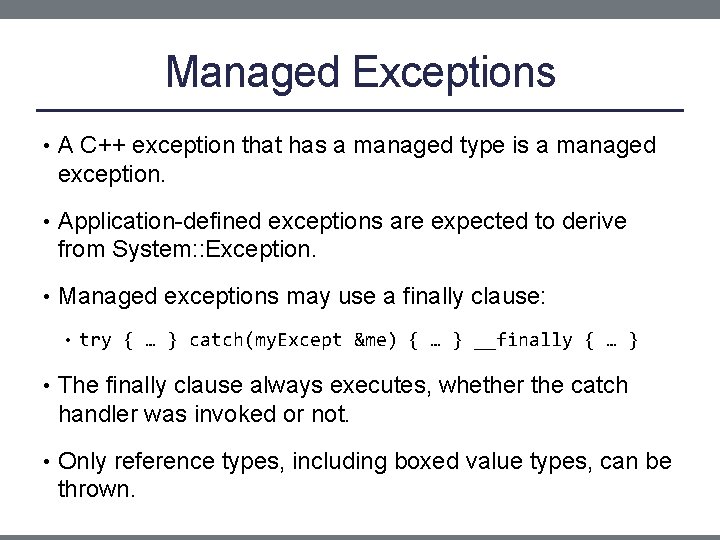 Managed Exceptions

• A C++ exception that has a managed type is a managed exception.

• Application-defined exceptions are expected to derive from System::Exception.

• Managed exceptions may use a finally clause:

• try { … } catch(myExcept &me) { … } __finally { … }

• The finally clause always executes, whether the catch handler was invoked or not.

• Only reference types, including boxed value types, can be thrown.